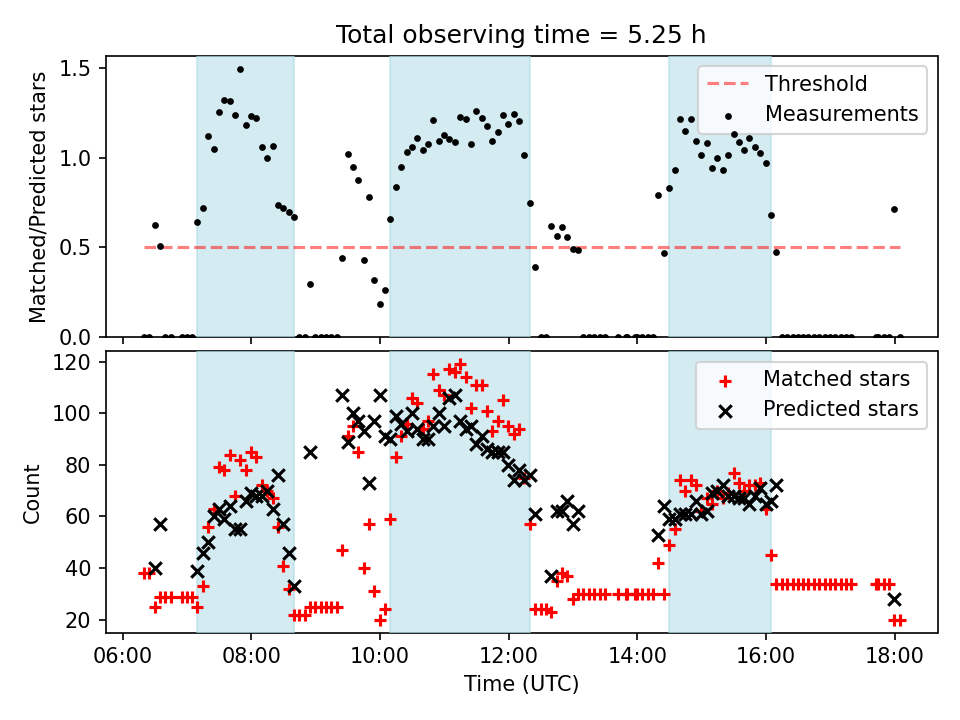 Total observing time = 5.25 h

Matched/Predicted stars

1.5
1.0
0.5
0.0

Threshold
Measurements

Count

120
100
80
60
40
20

Matched stars
Predicted stars

06:00
08:00
10:00
12:00
14:00
16:00
18:00

Time (UTC)